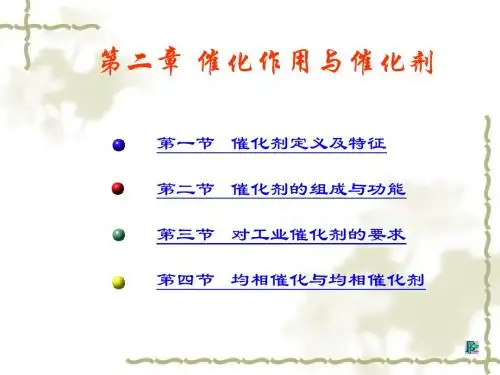 第二章 催化作用与催化剂

第一节 催化剂定义及特征

第二节 催化剂的组成与功能

第三节 对工业催化剂的要求

第四节 均相催化与均相催化剂